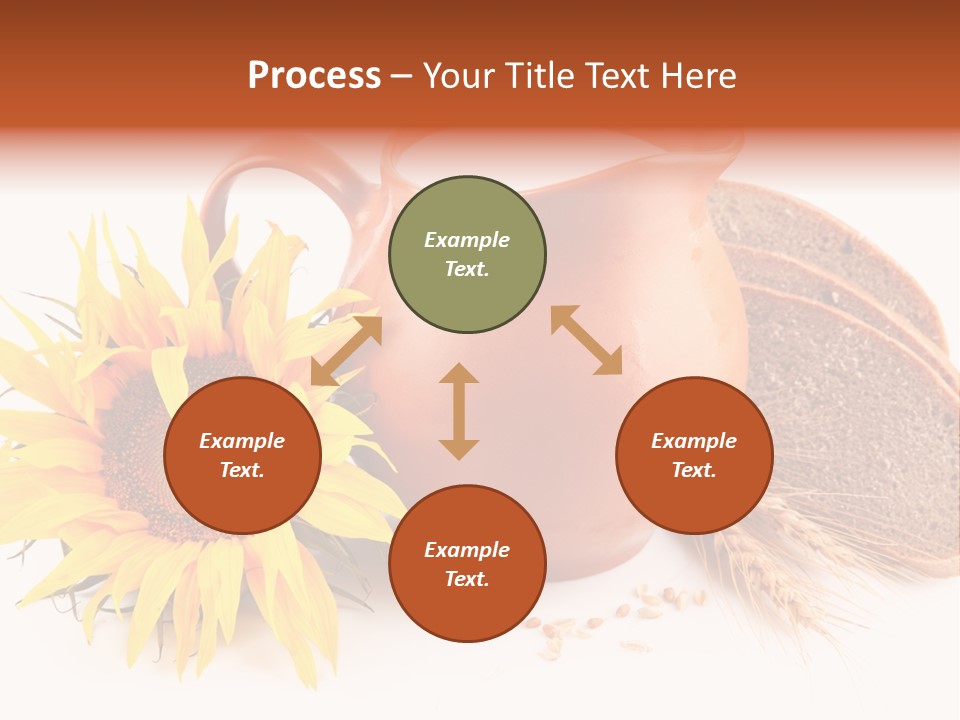 Process – Your Title Text Here

Example Text.

Example Text.

Example Text.

Example Text.